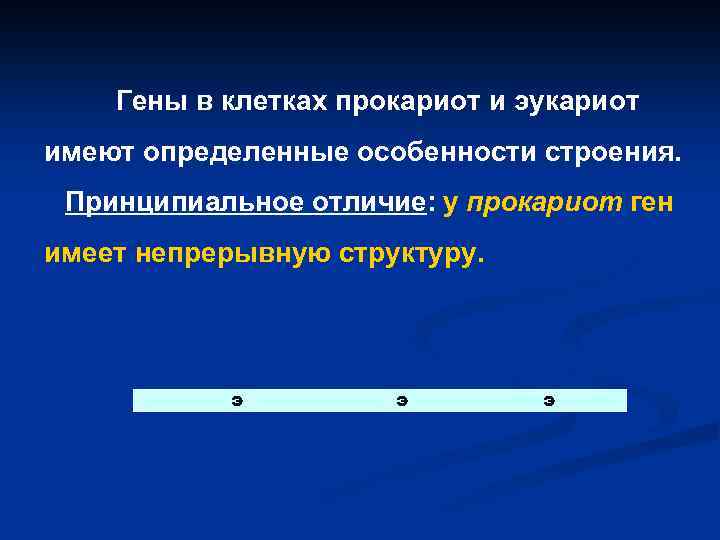 Гены в клетках прокариот и эукариот имеют определенные особенности строения.

Принципиальное отличие: у прокариот ген имеет непрерывную структуру.

э э э